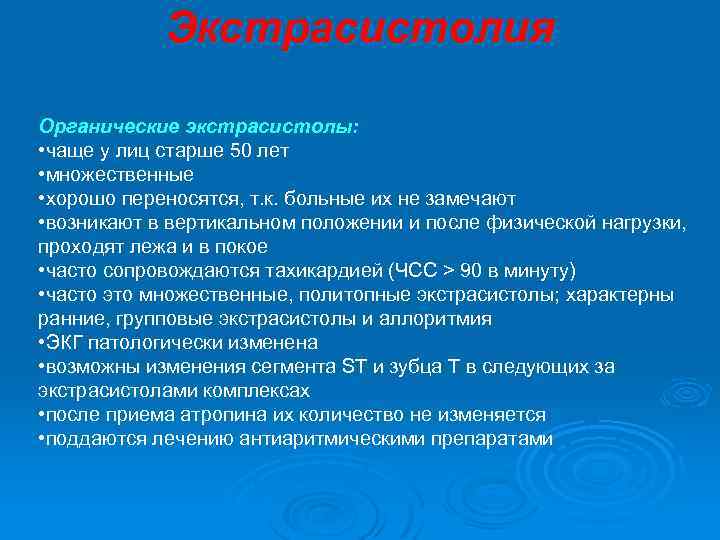 Экстрасистолия

Органические экстрасистолы:
•чаще у лиц старше 50 лет
•множественные
•хорошо переносятся, т.к. больные их не замечают
•возникают в вертикальном положении и после физической нагрузки, проходят лежа и в покое
•часто сопровождаются тахикардией (ЧСС > 90 в минуту)
•часто это множественные, политопные экстрасистолы; характерны ранние, групповые экстрасистолы и аллоритмия
•ЭКГ патологически изменена
•возможны изменения сегмента ST и зубца T в следующих за экстрасистолами комплексах
•после приема атропина их количество не изменяется
•поддаются лечению антиаритмическими препаратами